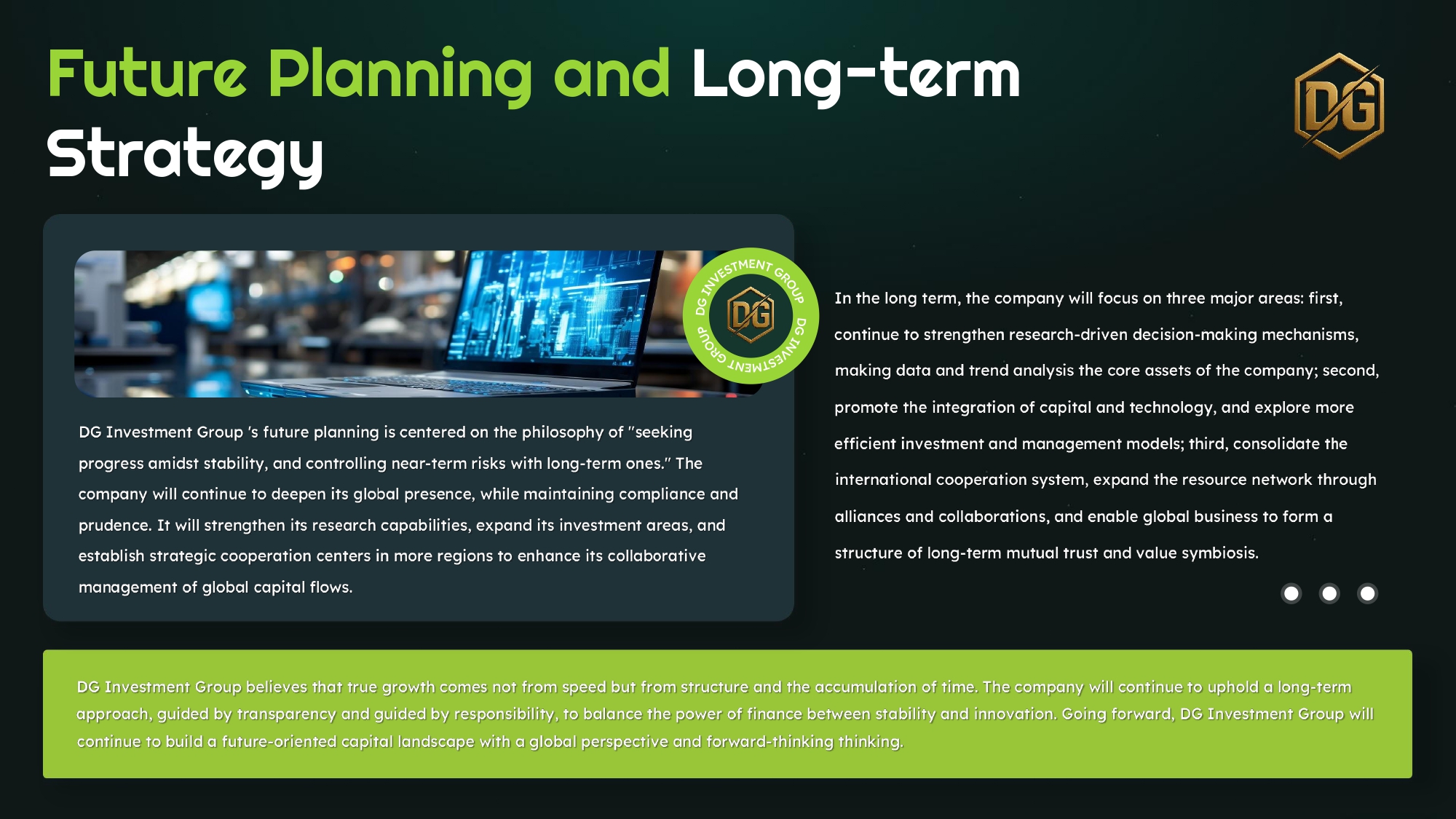 Future Planning and Long-term Strategy

DG

DG INVESTMENT GROUP DG INVESTMENT GROUP

DG

DG Investment Group 's future planning is centered on the philosophy of "seeking progress amidst stability, and controlling near-term risks with long-term ones." The company will continue to deepen its global presence, while maintaining compliance and prudence. It will strengthen its research capabilities, expand its investment areas, and establish strategic cooperation centers in more regions to enhance its collaborative management of global capital flows.

In the long term, the company will focus on three major areas: first, continue to strengthen research-driven decision-making mechanisms, making data and trend analysis the core assets of the company; second, promote the integration of capital and technology, and explore more efficient investment and management models; third, consolidate the international cooperation system, expand the resource network through alliances and collaborations, and enable global business to form a structure of long-term mutual trust and value symbiosis.

DG Investment Group believes that true growth comes not from speed but from structure and the accumulation of time. The company will continue to uphold a long-term approach, guided by transparency and guided by responsibility, to balance the power of finance between stability and innovation. Going forward, DG Investment Group will continue to build a future-oriented capital landscape with a global perspective and forward-thinking thinking.